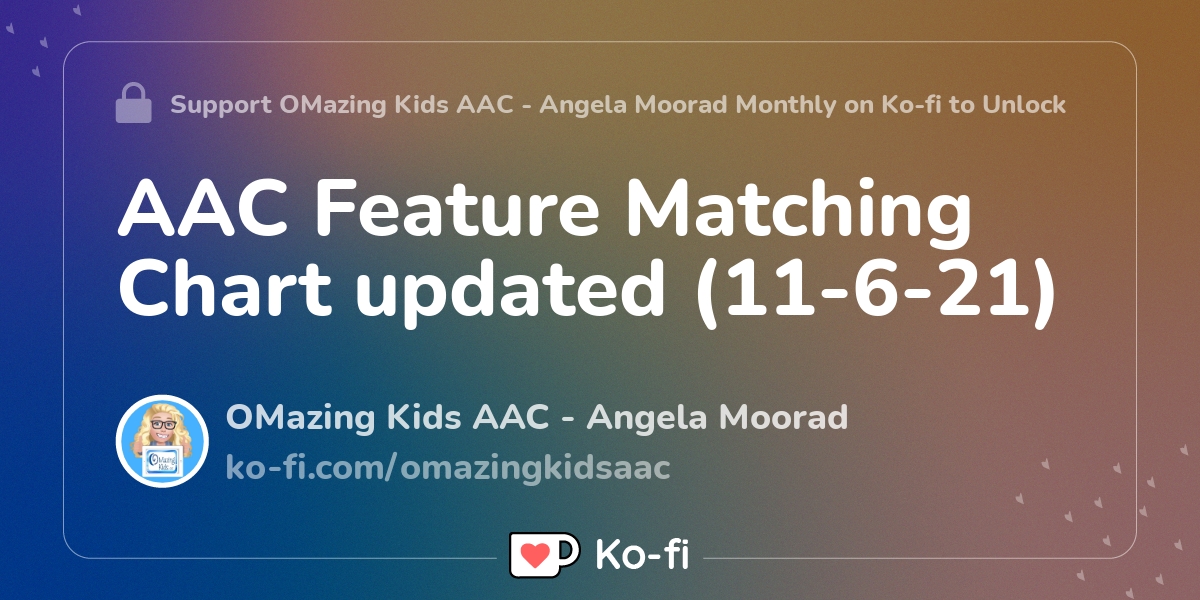 Support OMazing Kids AAC - Angela Moorad Monthly on Ko-fi to Unlock

AAC Feature Matching Chart updated (11-6-21)

OMazing Kids

OMazing Kids AAC - Angela Moorad
ko-fi.com/omazingkidsaac

Ko-fi